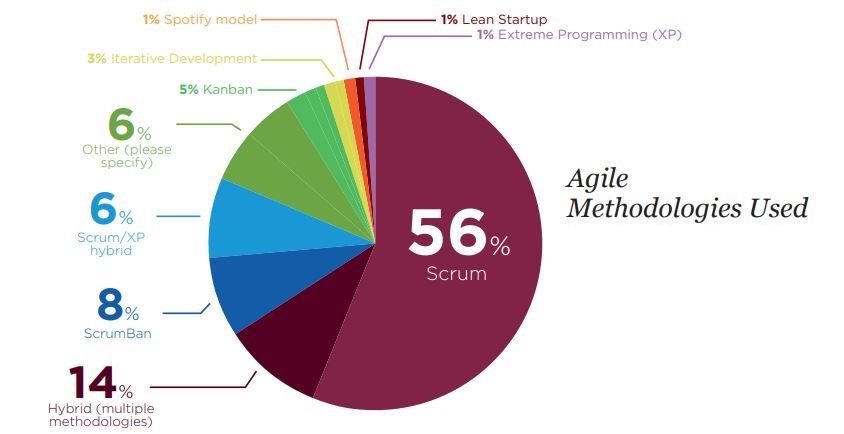 1% Spotify model

1% Lean Startup

1% Extreme Programming (XP)

3% Iterative Development

5% Kanban

6% Other (please specify)

6% Scrum/XP hybrid

8% ScrumBan

14% Hybrid (multiple methodologies)

56% Scrum

Agile Methodologies Used